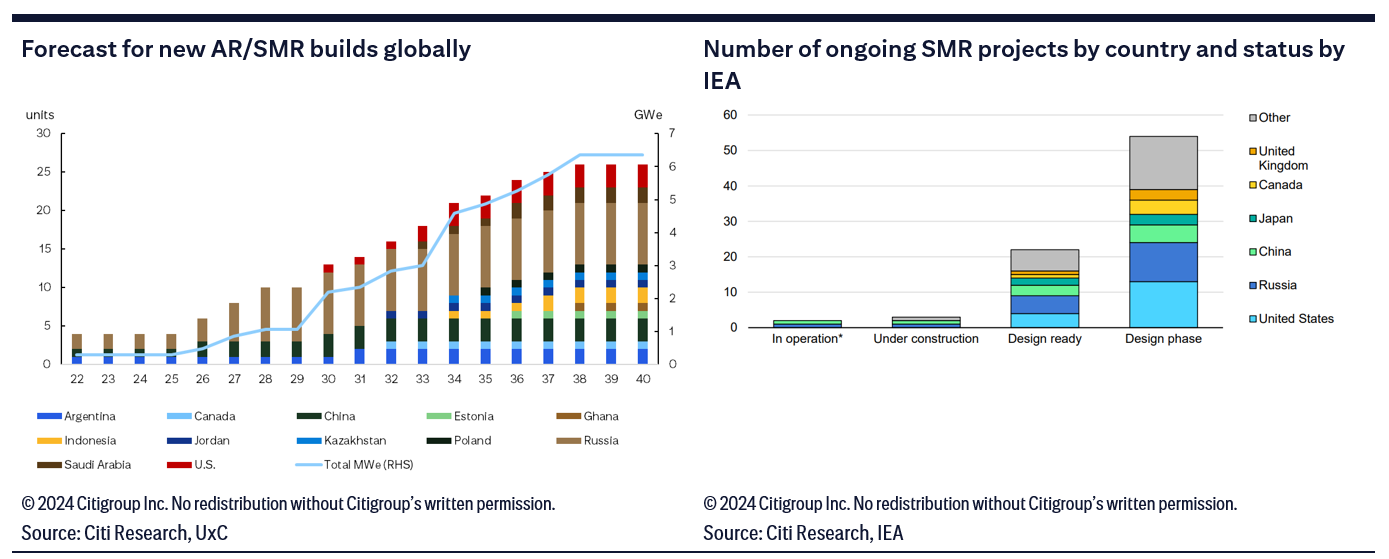 Forecast for new AR/SMR builds globally

units

GWe

30
25
20
15
10
5
0

7
6
5
4
3
2
1
0

22 23 24 25 26 27 28 29 30 31 32 33 34 35 36 37 38 39 40

Argentina
Canada
China
Estonia
Ghana
Indonesia
Jordan
Kazakhstan
Poland
Russia
Saudi Arabia
U.S.
Total MWe (RHS)

© 2024 Citigroup Inc. No redistribution without Citigroup's written permission.
Source: Citi Research, UxC

Number of ongoing SMR projects by country and status by IEA

60
50
40
30
20
10
0

In operation*
Under construction
Design ready
Design phase

Other
United Kingdom
Canada
Japan
China
Russia
United States

© 2024 Citigroup Inc. No redistribution without Citigroup's written permission.
Source: Citi Research, IEA